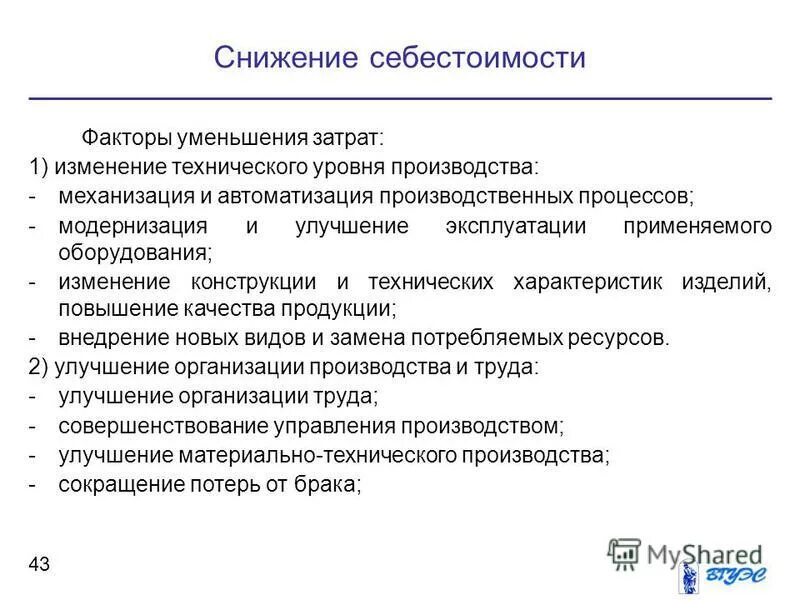 Снижение себестоимости

Факторы уменьшения затрат:

1) изменение технического уровня производства:

- механизация и автоматизация производственных процессов;

- модернизация и улучшение эксплуатации применяемого оборудования;

- изменение конструкции и технических характеристик изделий, повышение качества продукции;

- внедрение новых видов и замена потребляемых ресурсов.

2) улучшение организации производства и труда:

- улучшение организации труда;

- совершенствование управления производством;

- улучшение материально-технического производства;

- сокращение потерь от брака;

43

MyShared

ВГУЭС